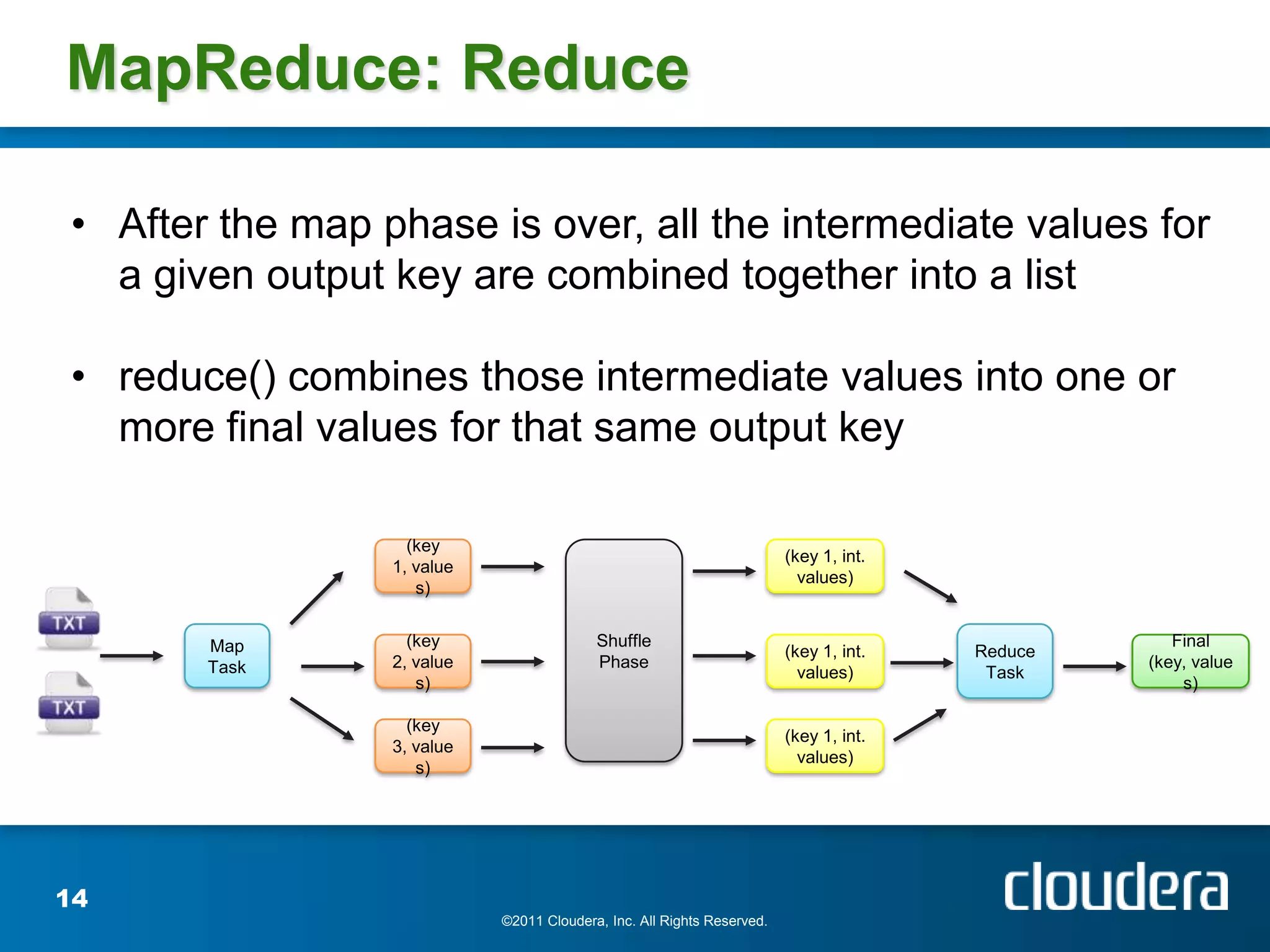 MapReduce: Reduce

• After the map phase is over, all the intermediate values for a given output key are combined together into a list

• reduce() combines those intermediate values into one or more final values for that same output key

TXT
TXT
Map Task
(key 1, value s)
(key 2, value s)
(key 3, value s)
Shuffle Phase
(key 1, int. values)
(key 1, int. values)
(key 1, int. values)
Reduce Task
Final (key, value s)

14
©2011 Cloudera, Inc. All Rights Reserved.
cloudera